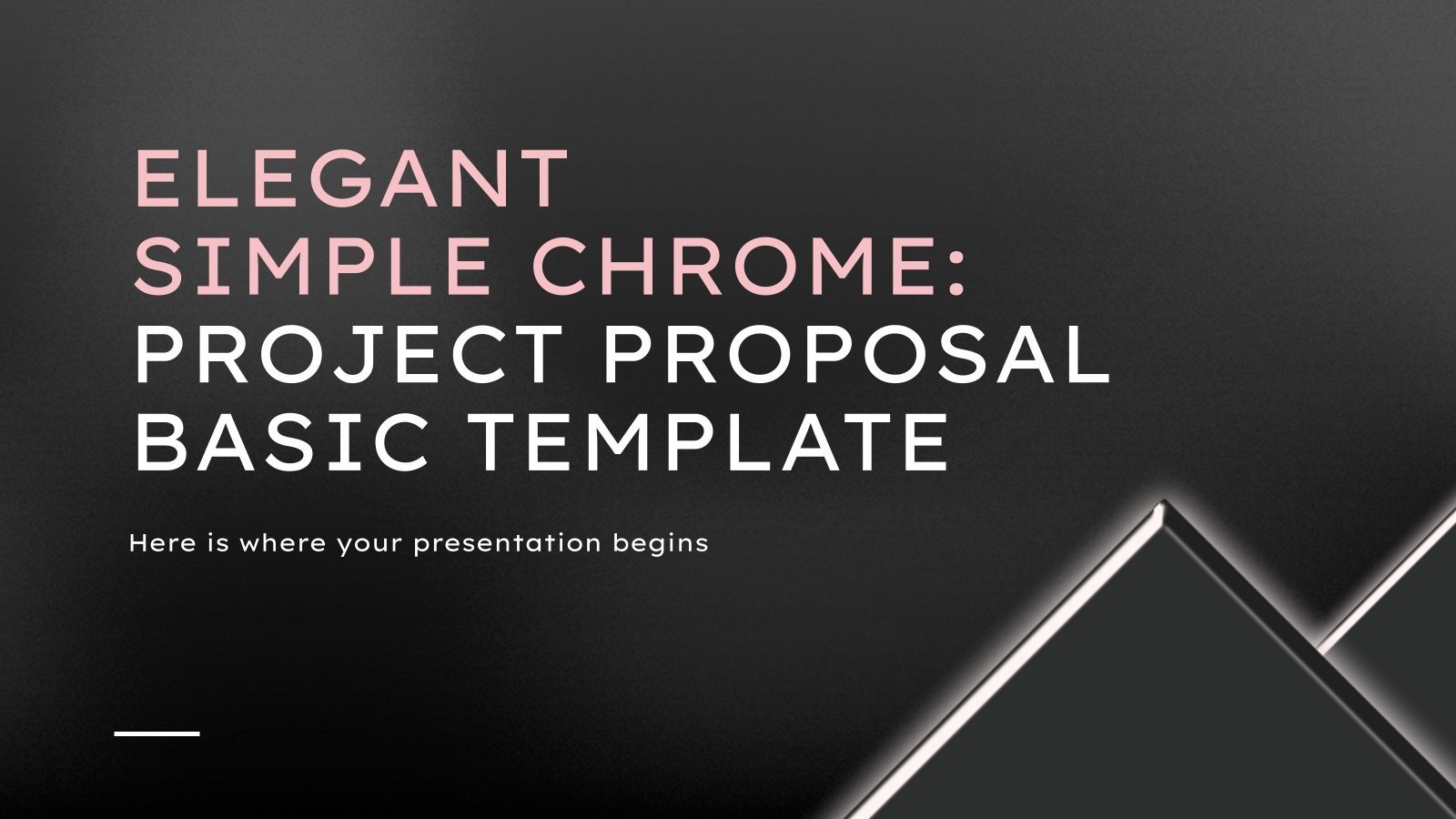 ELEGANT SIMPLE CHROME: PROJECT PROPOSAL BASIC TEMPLATE

Here is where your presentation begins